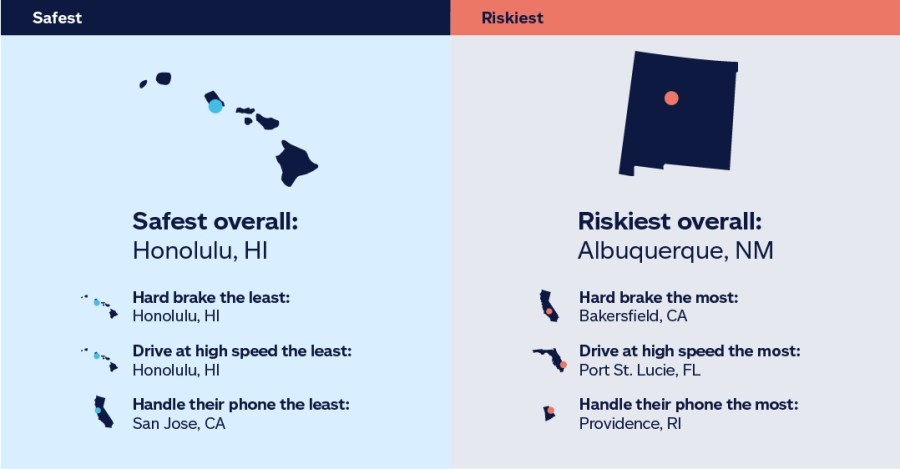 Safest

Safest overall:
Honolulu, HI

Hard brake the least:
Honolulu, HI

Drive at high speed the least:
Honolulu, HI

Handle their phone the least:
San Jose, CA

Riskiest

Riskiest overall:
Albuquerque, NM

Hard brake the most:
Bakersfield, CA

Drive at high speed the most:
Port St. Lucie, FL

Handle their phone the most:
Providence, RI